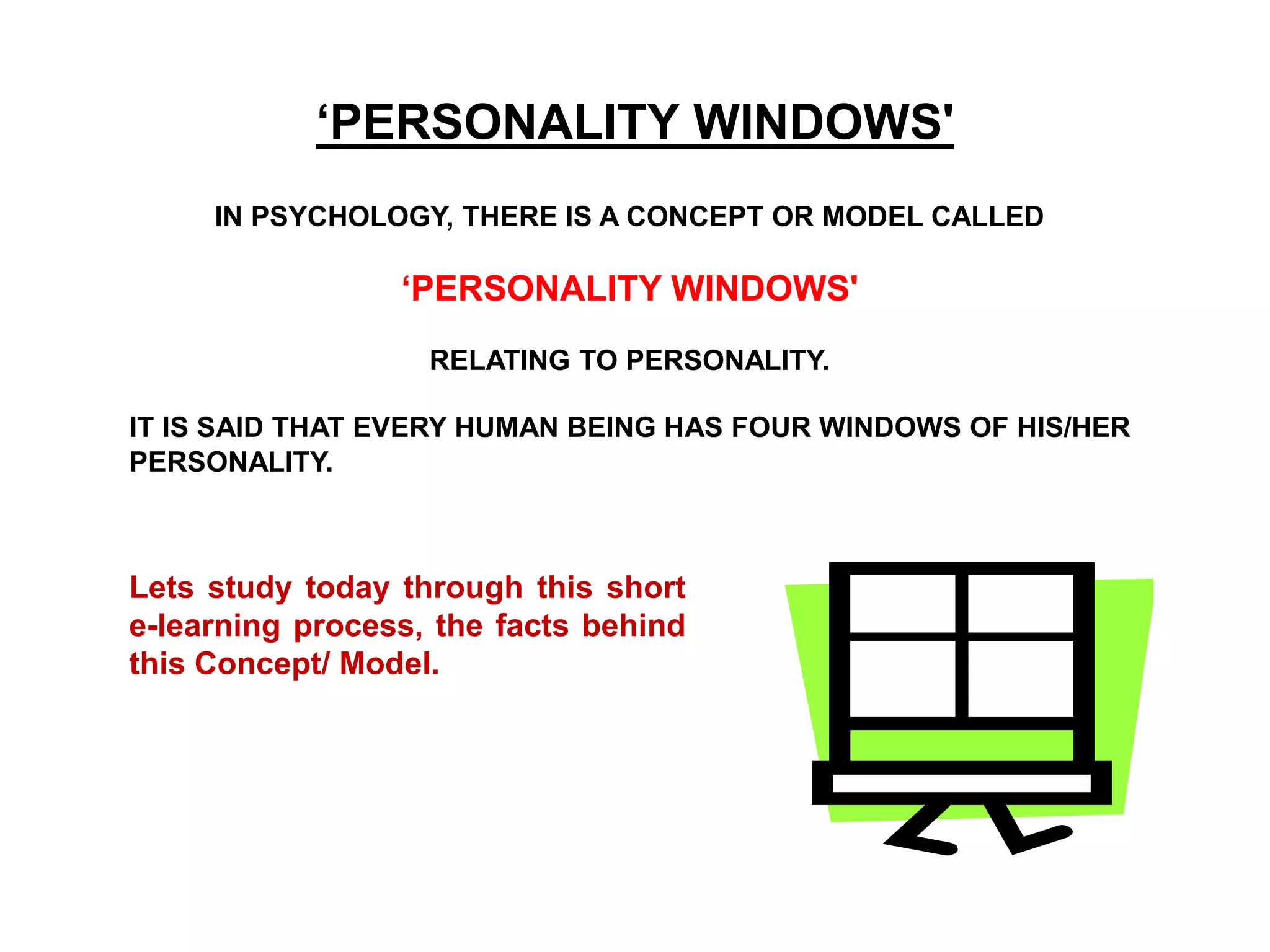 ‘PERSONALITY WINDOWS'

IN PSYCHOLOGY, THERE IS A CONCEPT OR MODEL CALLED

‘PERSONALITY WINDOWS'

RELATING TO PERSONALITY.

IT IS SAID THAT EVERY HUMAN BEING HAS FOUR WINDOWS OF HIS/HER PERSONALITY.

Lets study today through this short e-learning process, the facts behind this Concept/ Model.